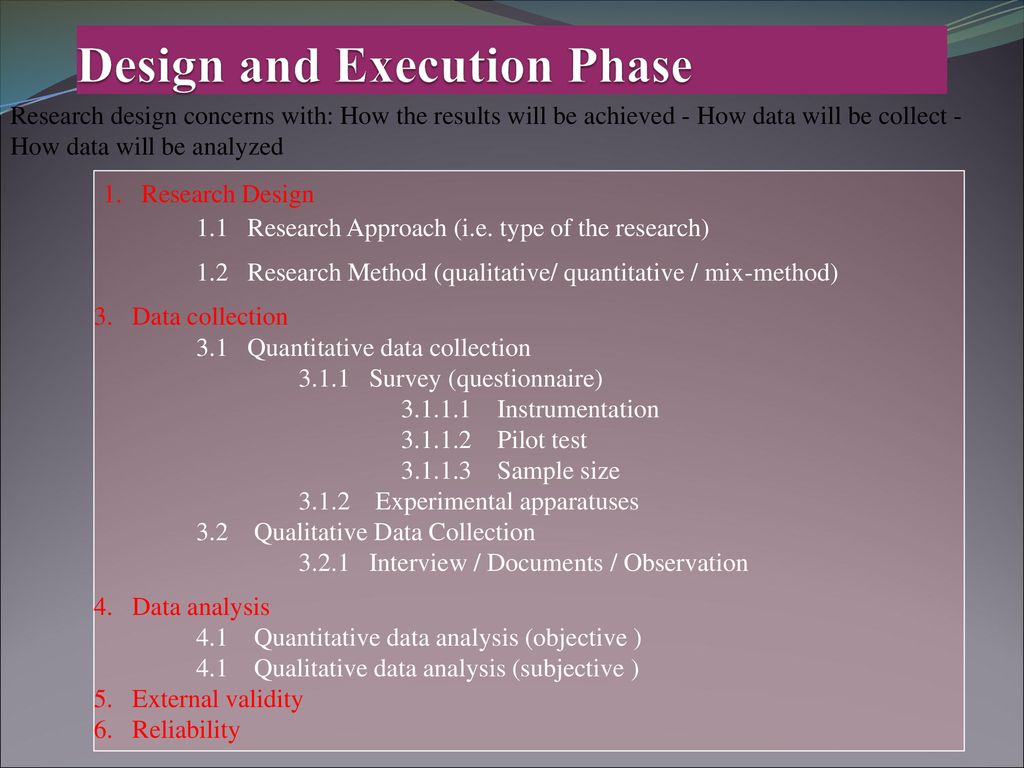 Design and Execution Phase

Research design concerns with: How the results will be achieved - How data will be collect - How data will be analyzed

1. Research Design
1.1 Research Approach (i.e. type of the research)
1.2 Research Method (qualitative/ quantitative / mix-method)
3. Data collection
3.1 Quantitative data collection
3.1.1 Survey (questionnaire)
3.1.1.1 Instrumentation
3.1.1.2 Pilot test
3.1.1.3 Sample size
3.1.2 Experimental apparatuses
3.2 Qualitative Data Collection
3.2.1 Interview / Documents / Observation
4. Data analysis
4.1 Quantitative data analysis (objective )
4.1 Qualitative data analysis (subjective )
5. External validity
6. Reliability